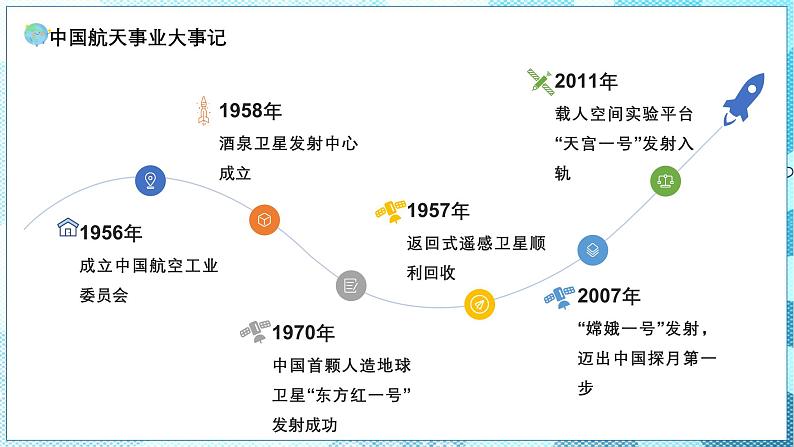 中国航天事业大事记

1956年
成立中国航空工业委员会

1958年
酒泉卫星发射中心成立

1970年
中国首颗人造地球卫星“东方红一号”发射成功

1957年
返回式遥感卫星顺利回收

2007年
“嫦娥一号”发射，迈出中国探月第一步

2011年
载人空间实验平台“天宫一号”发射入轨